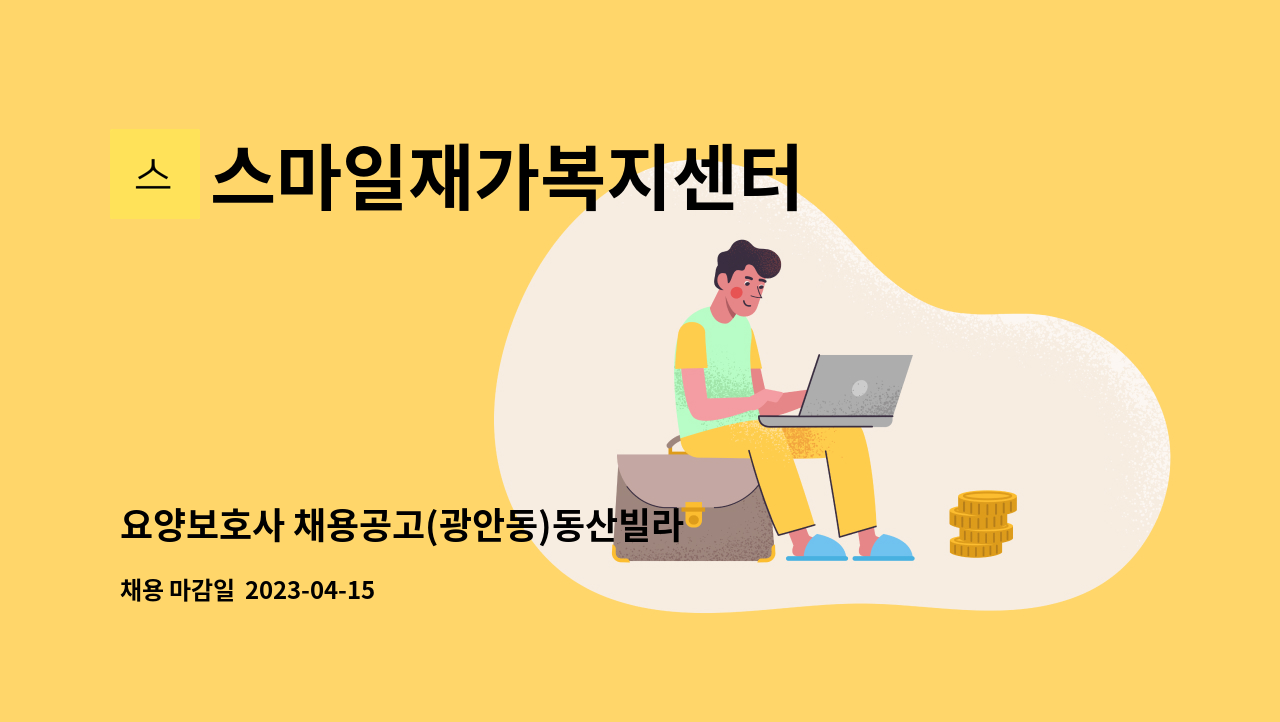 스 스마일재가복지센터

요양보호사 채용공고(광안동)동산빌라

채용 마감일 2023-04-15